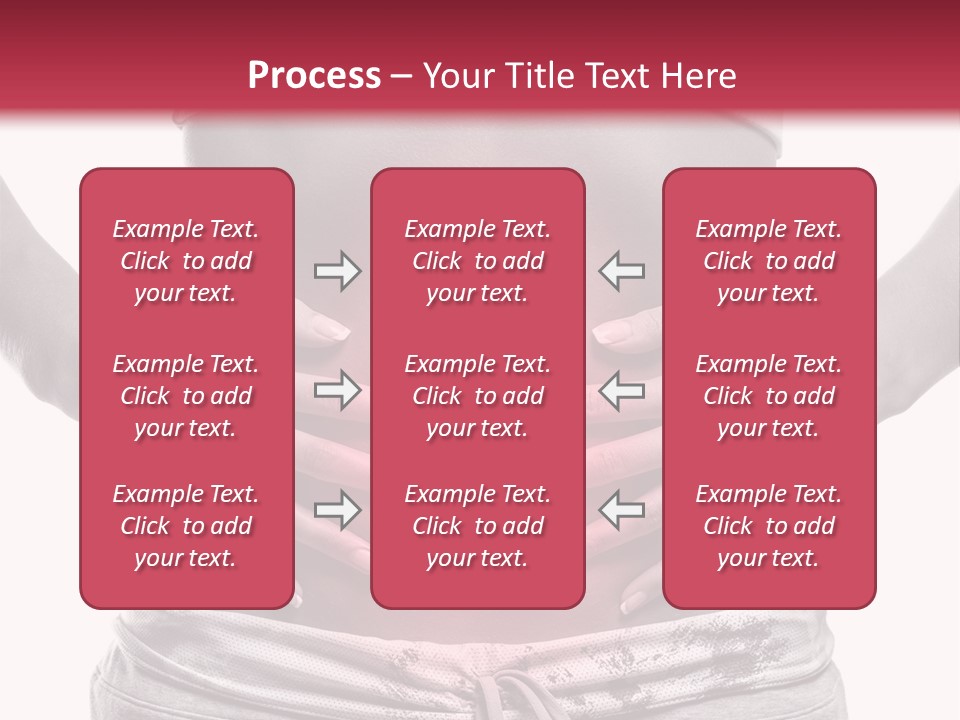 Process – Your Title Text Here

Example Text. Click to add your text.

Example Text. Click to add your text.

Example Text. Click to add your text.

Example Text. Click to add your text.

Example Text. Click to add your text.

Example Text. Click to add your text.

Example Text. Click to add your text.

Example Text. Click to add your text.

Example Text. Click to add your text.